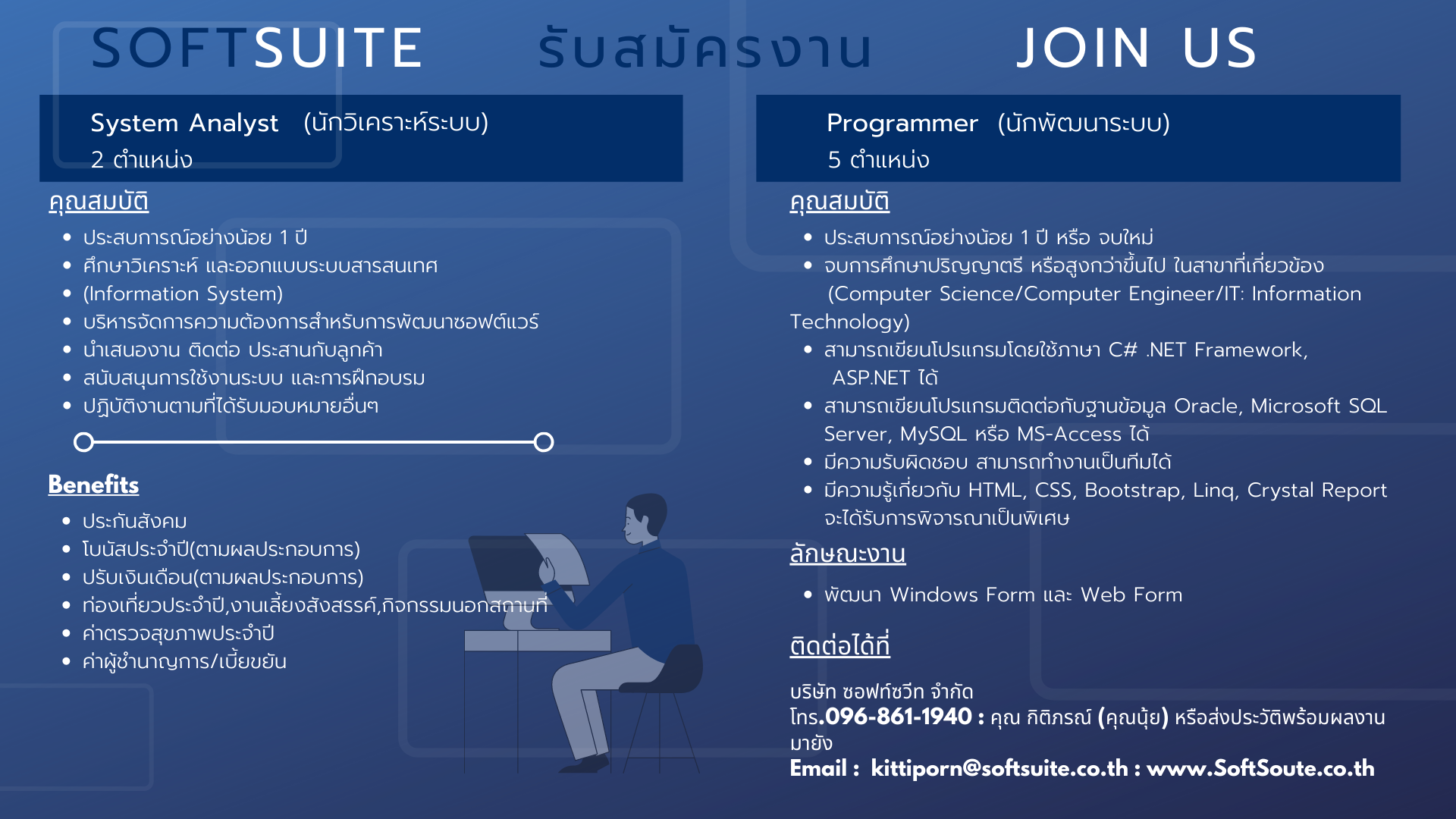 SOFTSUITE รับสมัครงาน JOIN US

System Analyst (นักวิเคราะห์ระบบ)
2 ตำแหน่ง

คุณสมบัติ
• ประสบการณ์อย่างน้อย 1 ปี
• ศึกษาวิเคราะห์ และออกแบบระบบสารสนเทศ
• (Information System)
• บริหารจัดการความต้องการสำหรับการพัฒนาซอฟต์แวร์
• นำเสนองาน ติดต่อ ประสานกับลูกค้า
• สนับสนุนการใช้งานระบบ และการฝึกอบรม
• ปฏิบัติงานตามที่ได้รับมอบหมายอื่นๆ

Benefits
• ประกันสังคม
• โบนัสประจำปี(ตามผลประกอบการ)
• ปรับเงินเดือน(ตามผลประกอบการ)
• ท่องเที่ยวประจำปี,งานเลี้ยงสังสรรค์,กิจกรรมนอกสถานที่
• ค่าตรวจสุขภาพประจำปี
• ค่าผู้ชำนาญการ/เบี้ยขยัน

Programmer (นักพัฒนาระบบ)
5 ตำแหน่ง

คุณสมบัติ
• ประสบการณ์อย่างน้อย 1 ปี หรือ จบใหม่
• จบการศึกษาปริญญาตรี หรือสูงกว่าขึ้นไป ในสาขาที่เกี่ยวข้อง (Computer Science/Computer Engineer/IT: Information Technology)
• สามารถเขียนโปรแกรมโดยใช้ภาษา C# .NET Framework, ASP.NET ได้
• สามารถเขียนโปรแกรมติดต่อกับฐานข้อมูล Oracle, Microsoft SQL Server, MySQL หรือ MS-Access ได้
• มีความรับผิดชอบ สามารถทำงานเป็นทีมได้
• มีความรู้เกี่ยวกับ HTML, CSS, Bootstrap, Linq, Crystal Report จะได้รับการพิจารณาเป็นพิเศษ

ลักษณะงาน
• พัฒนา Windows Form และ Web Form

ติดต่อได้ที่

บริษัท ซอฟท์ซวีท จำกัด
โทร.096-861-1940 : คุณ กิติภรณ์ (คุณนุ้ย) หรือส่งประวัติพร้อมผลงานมายัง
Email : kittiporn@softsuite.co.th : www.SoftSoute.co.th